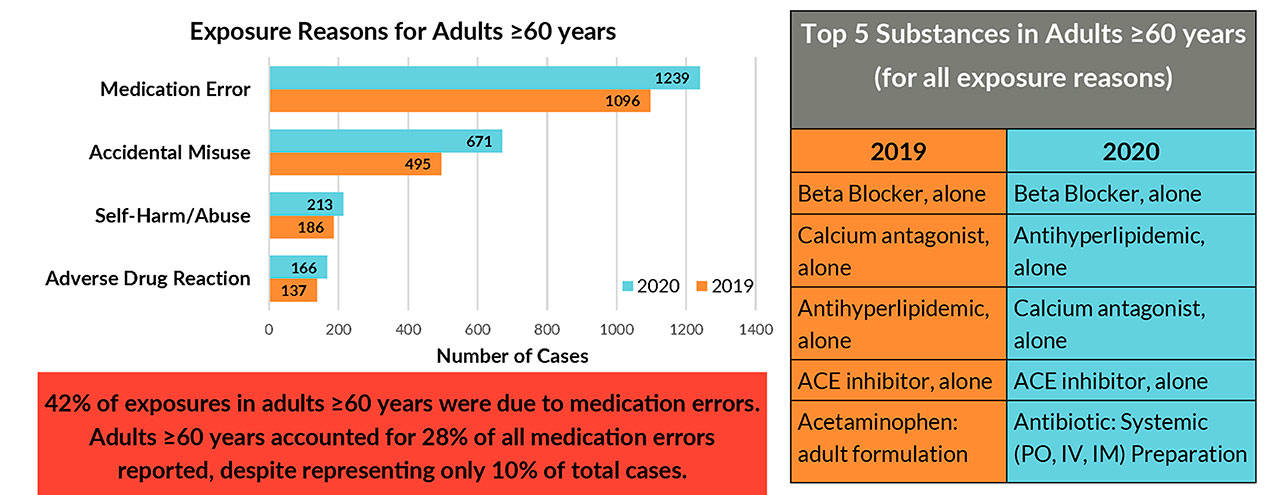 Exposure Reasons for Adults ≥60 years

Medication Error
1239
1096

Accidental Misuse
671
495

Self-Harm/Abuse
213
186

Adverse Drug Reaction
166
137

2020 2019

0 200 400 600 800 1000 1200 1400

Number of Cases

42% of exposures in adults ≥60 years were due to medication errors. Adults ≥60 years accounted for 28% of all medication errors reported, despite representing only 10% of total cases.

Top 5 Substances in Adults ≥60 years (for all exposure reasons)

| 2019 | 2020 |
|---|---|
| Beta Blocker, alone | Beta Blocker, alone |
| Calcium antagonist, alone | Antihyperlipidemic, alone |
| Antihyperlipidemic, alone | Calcium antagonist, alone |
| ACE inhibitor, alone | ACE inhibitor, alone |
| Acetaminophen: adult formulation | Antibiotic: Systemic (PO, IV, IM) Preparation |